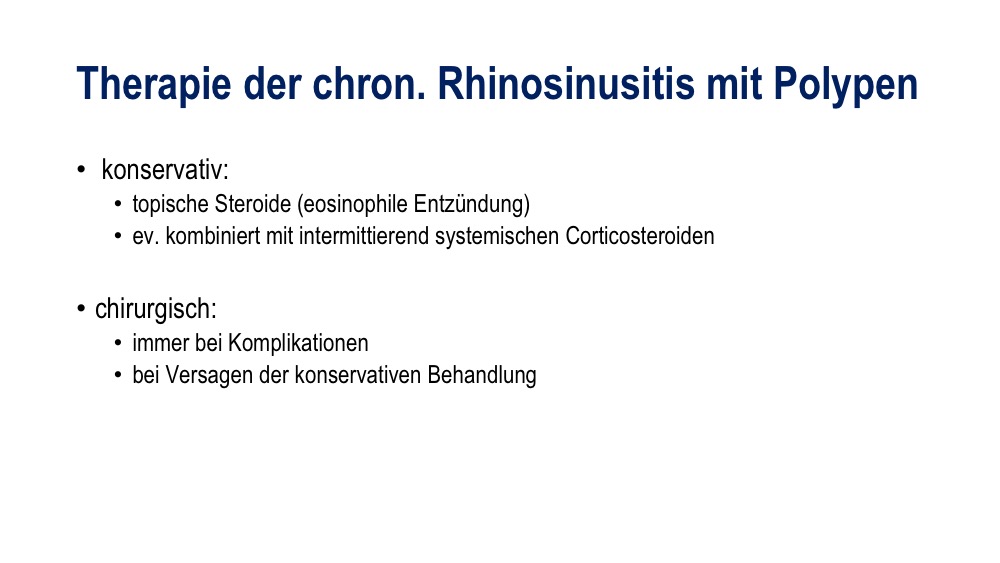 Therapie der chron. Rhinosinusitis mit Polypen

• konservativ:
  • topische Steroide (eosinophile Entzündung)
  • ev. kombiniert mit intermittierend systemischen Corticosteroiden

• chirurgisch:
  • immer bei Komplikationen
  • bei Versagen der konservativen Behandlung